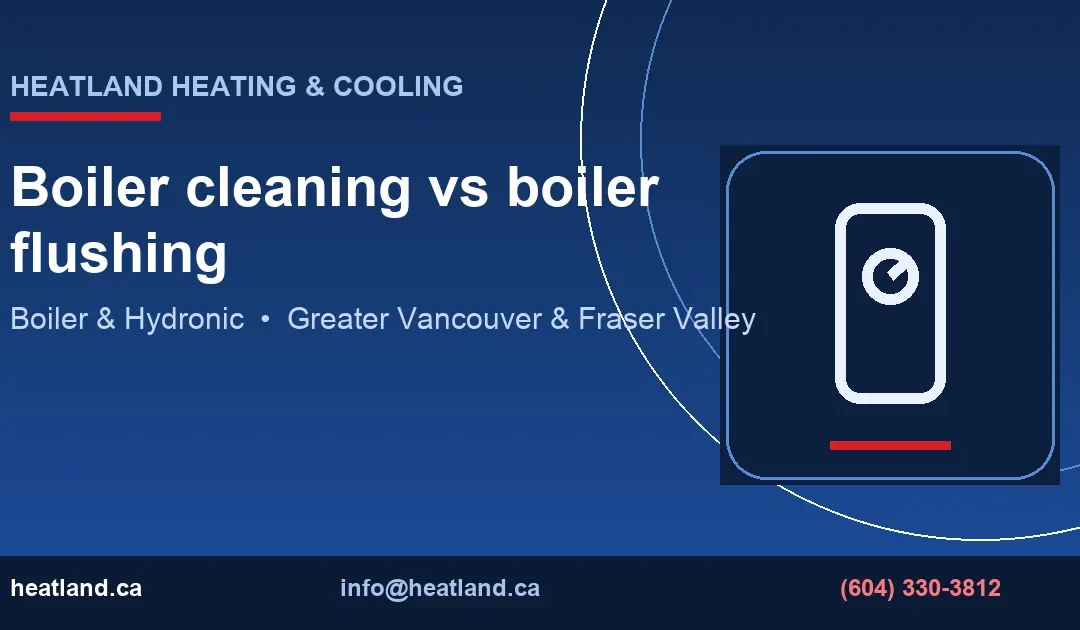 HEATLAND HEATING & COOLING

Boiler cleaning vs boiler flushing

Boiler & Hydronic • Greater Vancouver & Fraser Valley

heatland.ca

info@heatland.ca

(604) 330-3812